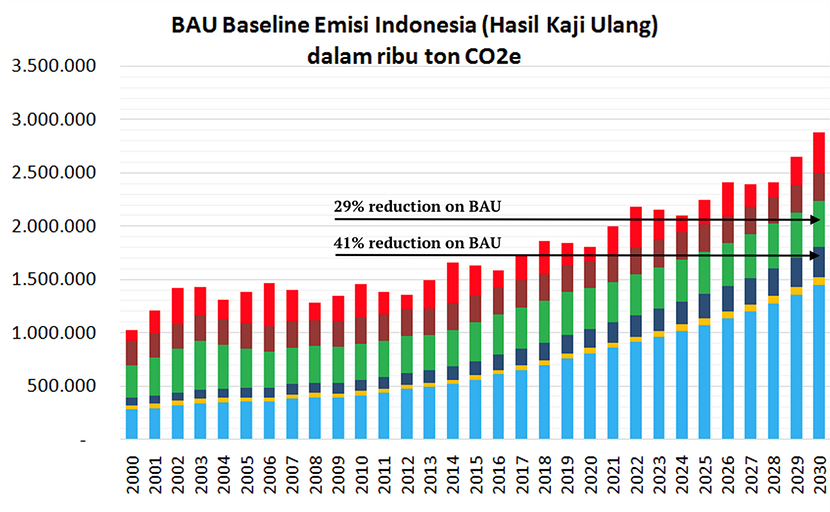 BAU Baseline Emisi Indonesia (Hasil Kaji Ulang)
dalam ribu ton CO2e

3.500.000
3.000.000
2.500.000
2.000.000
1.500.000
1.000.000
500.000
-

29% reduction on BAU
41% reduction on BAU

2000
2001
2002
2003
2004
2005
2006
2007
2008
2009
2010
2011
2012
2013
2014
2015
2016
2017
2018
2019
2020
2021
2022
2023
2024
2025
2026
2027
2028
2029
2030